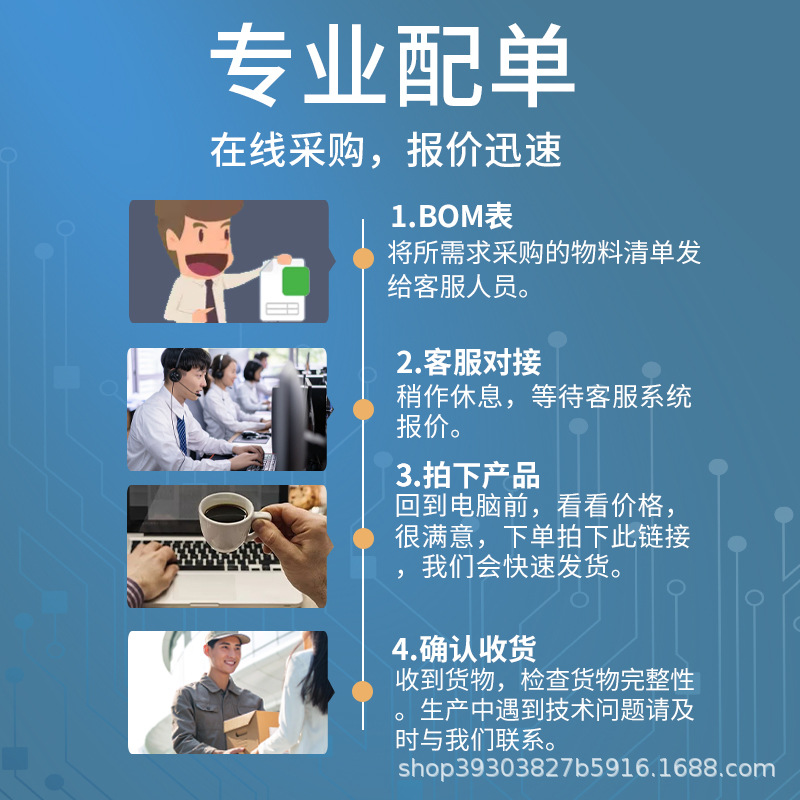 专业配单

在线采购，报价迅速

1.BOM表
将所需求采购的物料清单发给客服人员。

2.客服对接
稍作休息，等待客服系统报价。

3.拍下产品
回到电脑前，看看价格，很满意，下单拍下此链接，我们会快速发货。

4.确认收货
收到货物，检查货物完整性。生产中遇到技术问题请及时与我们联系。

shop39303827b5916.1688.com